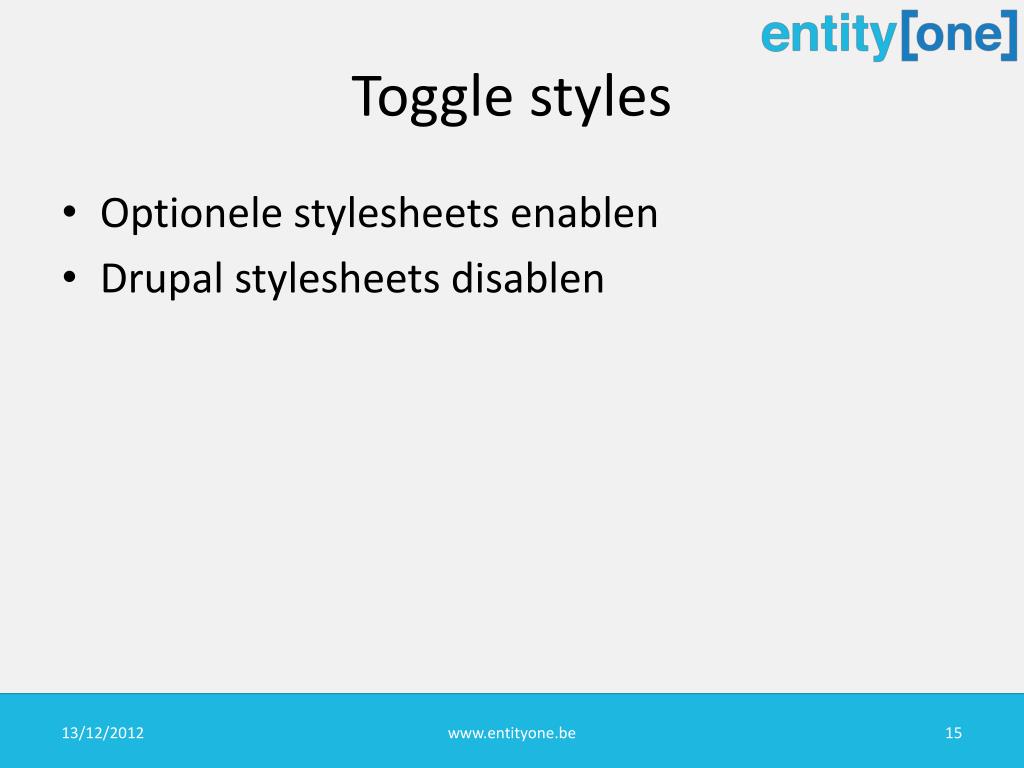 entity[one]

Toggle styles

• Optionele stylesheets enablen
• Drupal stylesheets disablen

13/12/2012

www.entityone.be

15